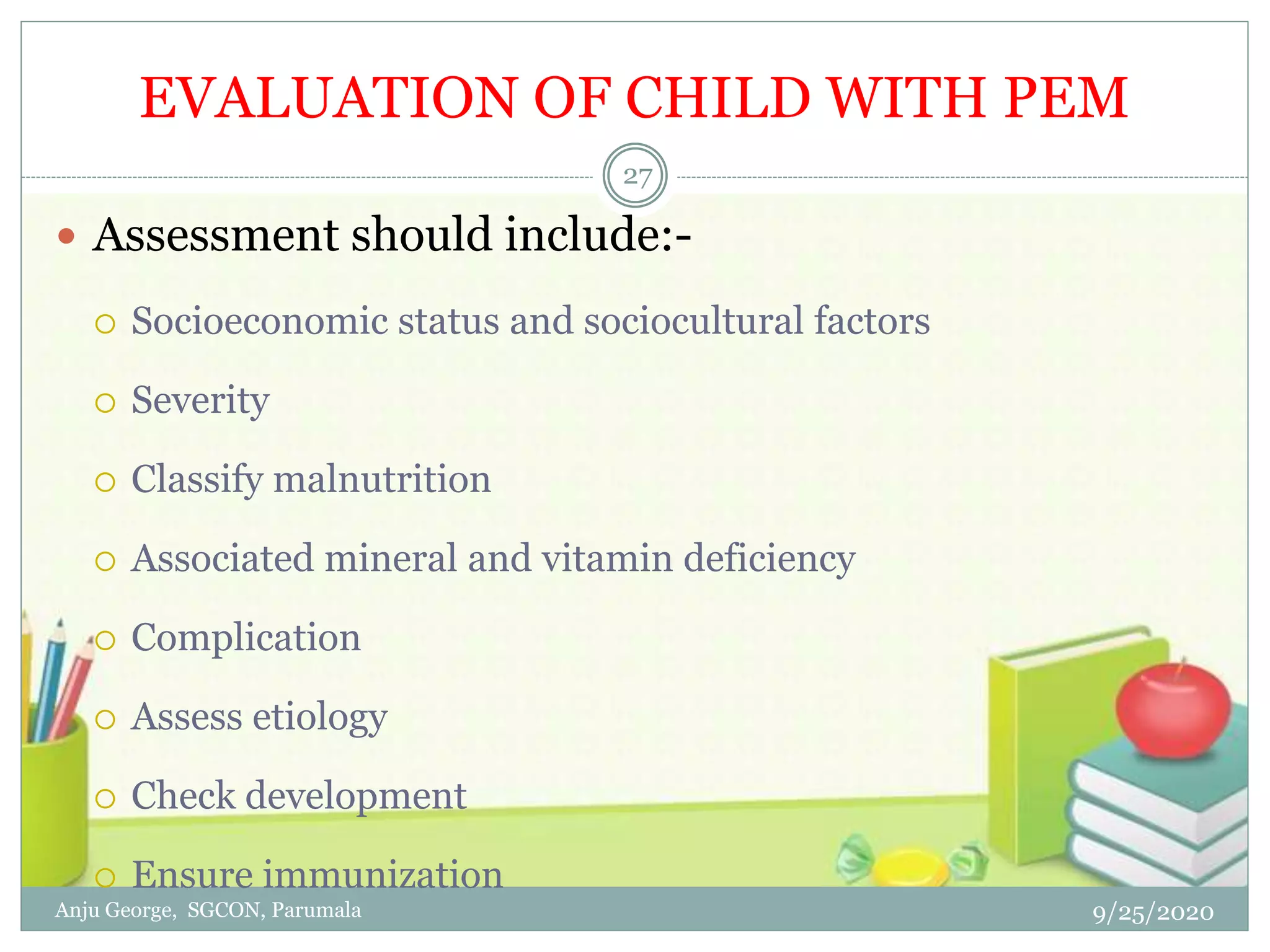 EVALUATION OF CHILD WITH PEM

27

Assessment should include:-

Socioeconomic status and sociocultural factors

Severity

Classify malnutrition

Associated mineral and vitamin deficiency

Complication

Assess etiology

Check development

Ensure immunization

Anju George, SGCON, Parumala

9/25/2020